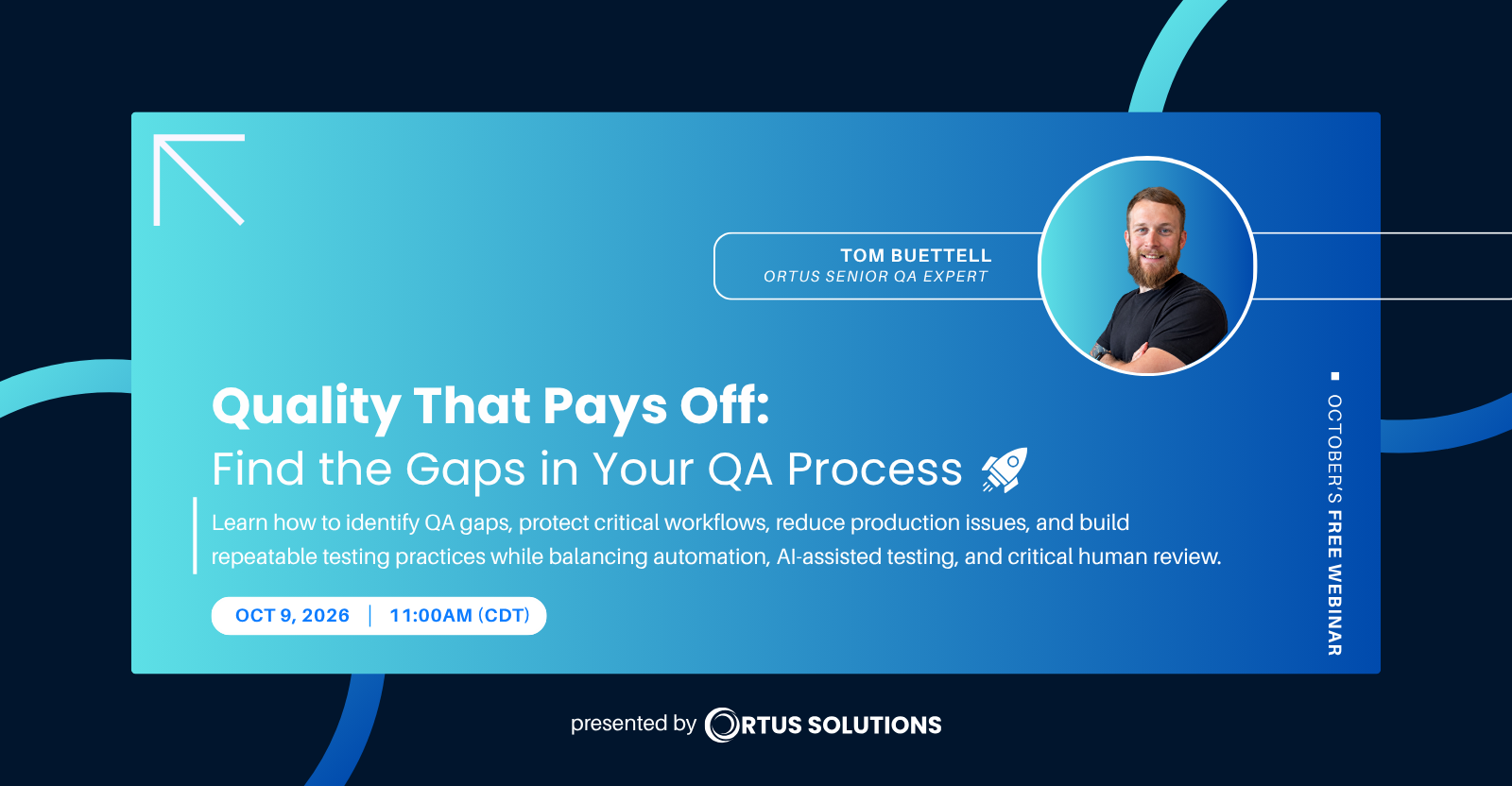 TOM BUETTELL
ORTUS SENIOR QA EXPERT

Quality That Pays Off:
Find the Gaps in Your QA Process

Learn how to identify QA gaps, protect critical workflows, reduce production issues, and build repeatable testing practices while balancing automation, AI-assisted testing, and critical human review.

OCT 9, 2026 | 11:00AM (CDT)

OCTOBER'S FREE WEBINAR

presented by ORTUS SOLUTIONS